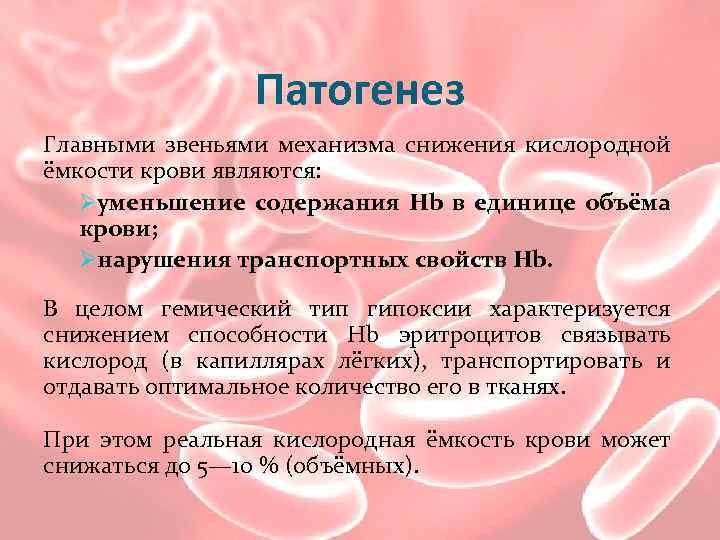 Патогенез

Главными звеньями механизма снижения кислородной ёмкости крови являются:

➢уменьшение содержания Hb в единице объёма крови;

➢нарушения транспортных свойств Hb.

В целом гемический тип гипоксии характеризуется снижением способности Hb эритроцитов связывать кислород (в капиллярах лёгких), транспортировать и отдавать оптимальное количество его в тканях.

При этом реальная кислородная ёмкость крови может снижаться до 5—10 % (объёмных).